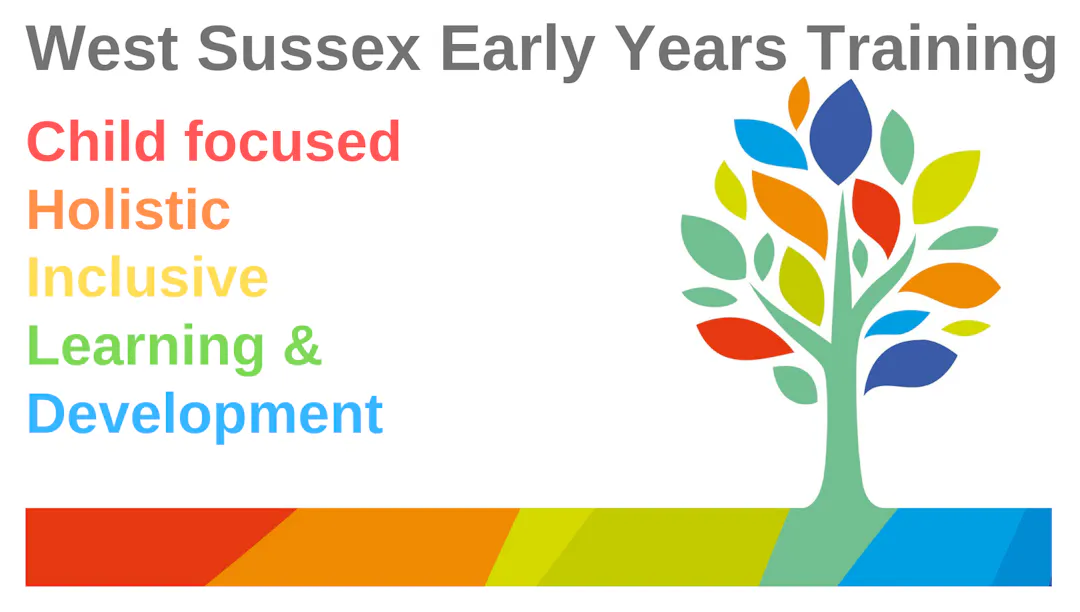 West Sussex Early Years Training

Child focused
Holistic
Inclusive
Learning &
Development